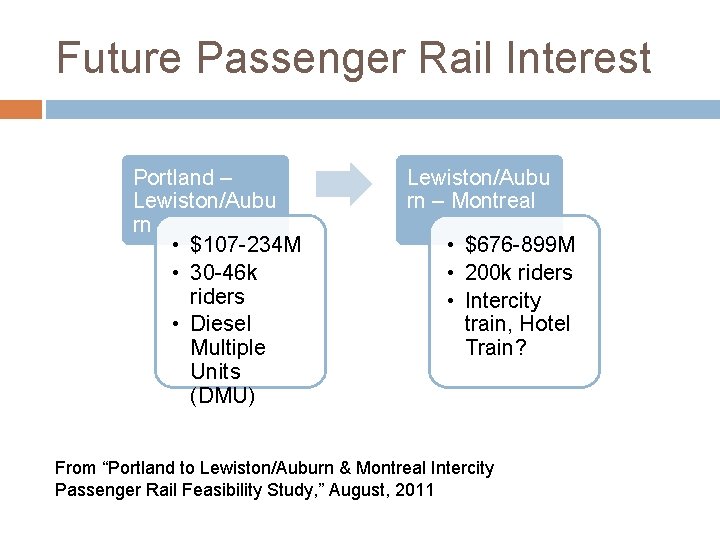 Future Passenger Rail Interest

Portland – Lewiston/Auburn

• $107-234M
• 30-46k riders
• Diesel Multiple Units (DMU)

Lewiston/Auburn – Montreal

• $676-899M
• 200k riders
• Intercity train, Hotel Train?

From “Portland to Lewiston/Auburn & Montreal Intercity Passenger Rail Feasibility Study,” August, 2011